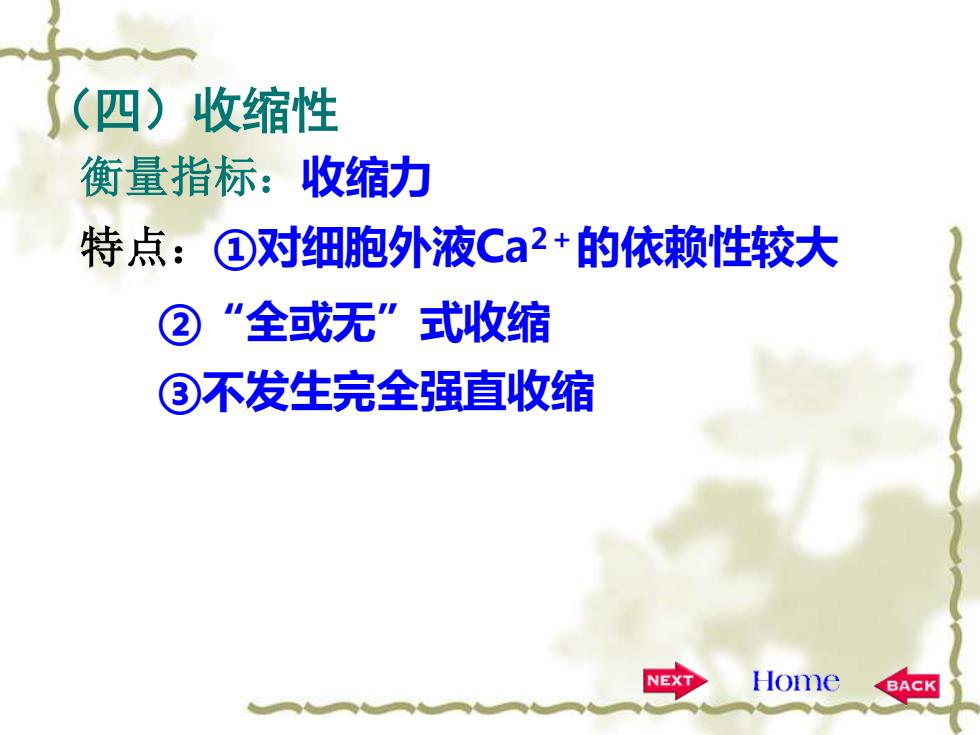 （四）收缩性

衡量指标：收缩力

特点：①对细胞外液$Ca^{2+}$的依赖性较大

②“全或无”式收缩

③不发生完全强直收缩

NEXT Home BACK